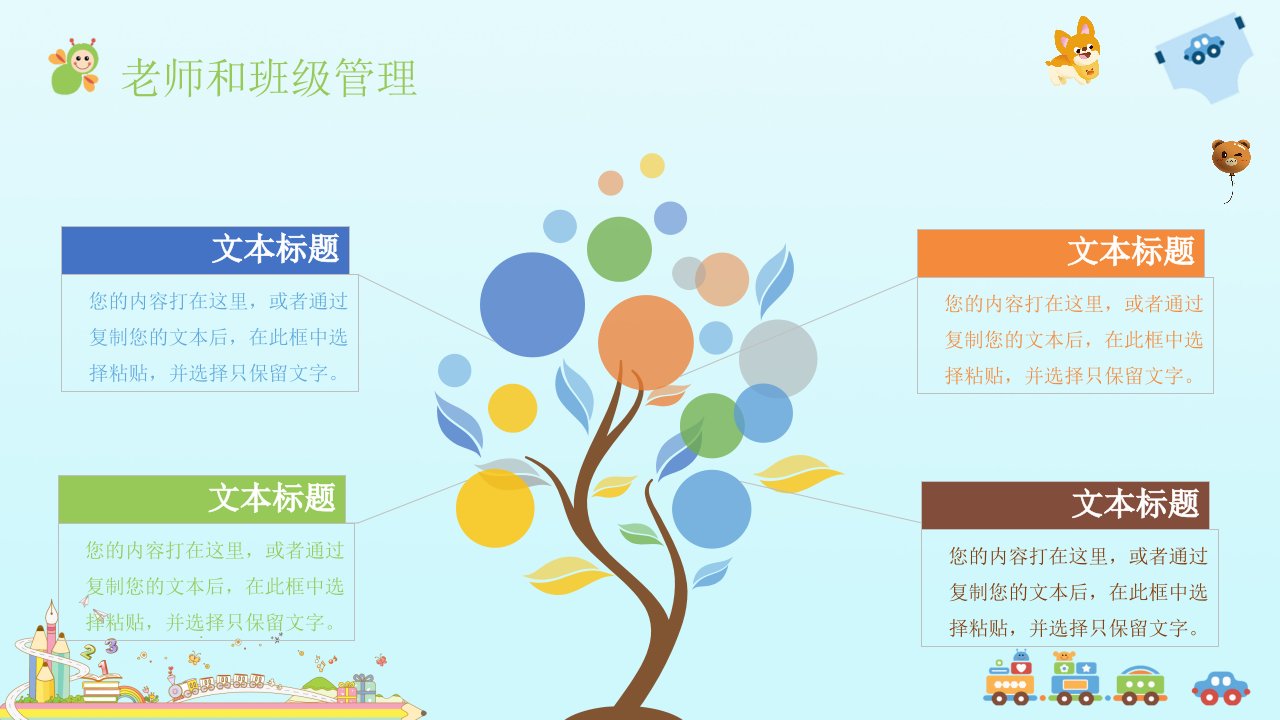 老师和班级管理

文本标题

您的内容打在这里，或者通过复制您的文本后，在此框中选择粘贴，并选择只保留文字。

文本标题

您的内容打在这里，或者通过复制您的文本后，在此框中选择粘贴，并选择只保留文字。

文本标题

您的内容打在这里，或者通过复制您的文本后，在此框中选择粘贴，并选择只保留文字。

文本标题

您的内容打在这里，或者通过复制您的文本后，在此框中选择粘贴，并选择只保留文字。